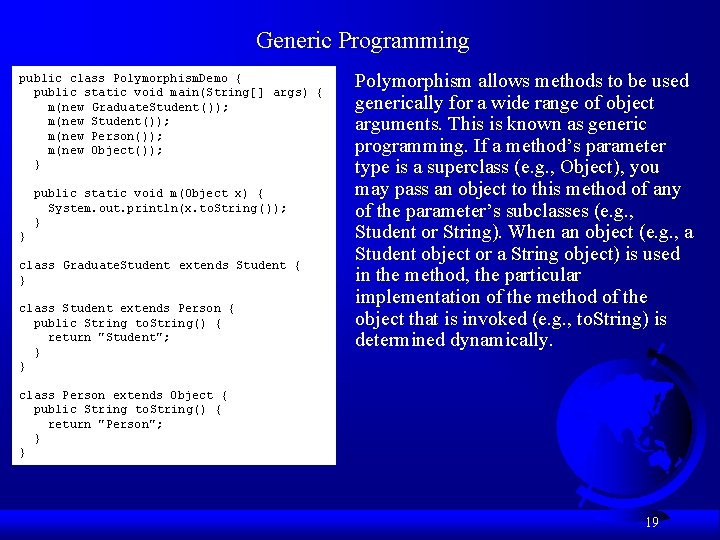 Generic Programming

public class PolymorphismDemo {
  public static void main(String[] args) {
    m(new GraduateStudent());
    m(new Student());
    m(new Person());
    m(new Object());
  }

  public static void m(Object x) {
    System.out.println(x.toString());
  }
}

class GraduateStudent extends Student {
}

class Student extends Person {
  public String toString() {
    return "Student";
  }
}

class Person extends Object {
  public String toString() {
    return "Person";
  }
}

Polymorphism allows methods to be used generically for a wide range of object arguments. This is known as generic programming. If a method's parameter type is a superclass (e.g., Object), you may pass an object to this method of any of the parameter's subclasses (e.g., Student or String). When an object (e.g., a Student object or a String object) is used in the method, the particular implementation of the method of the object that is invoked (e.g., toString) is determined dynamically.

19